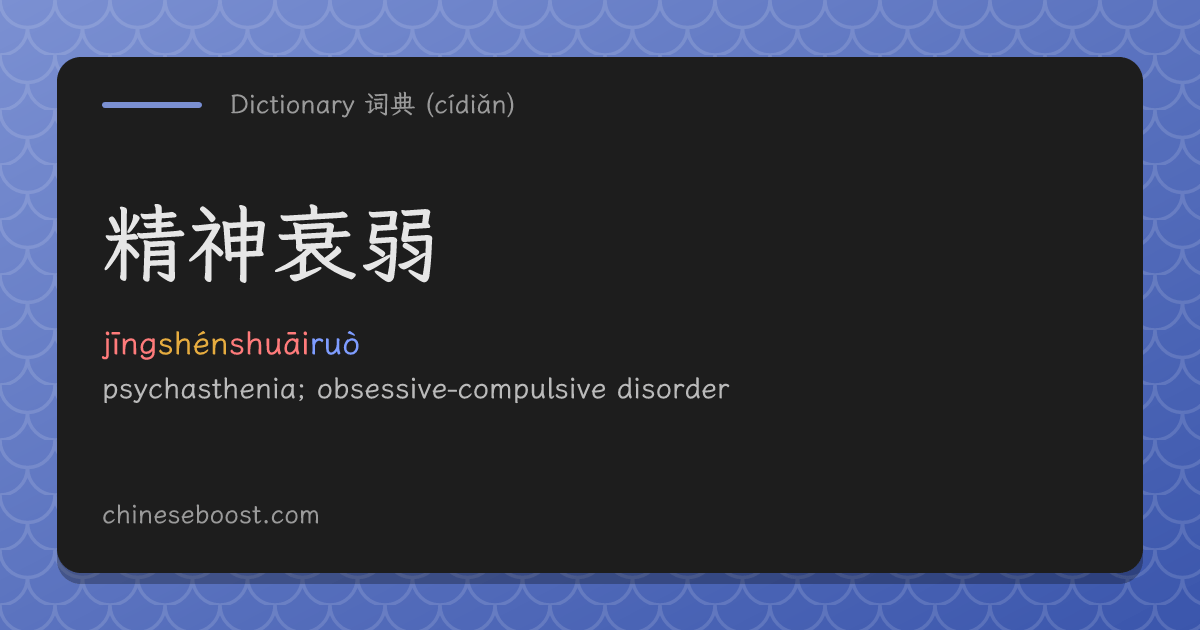 Dictionary 词典 (cídiǎn)

精神衰弱

jīngshénshuāiruò

psychasthenia; obsessive-compulsive disorder

chineseboost.com